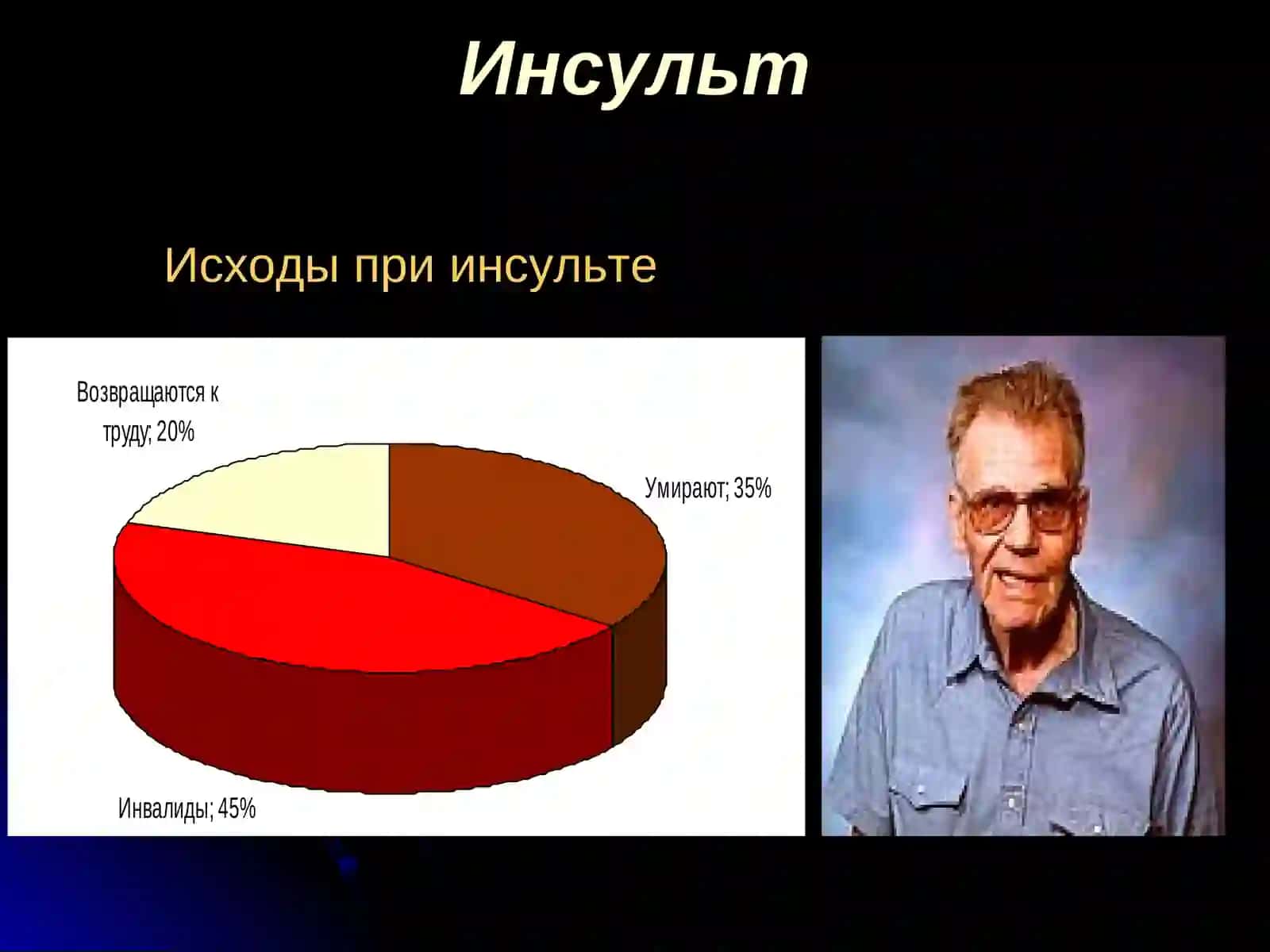 Инсульт

Исходы при инсульте

Возвращаются к труду; 20%

Умирают; 35%

Инвалиды; 45%